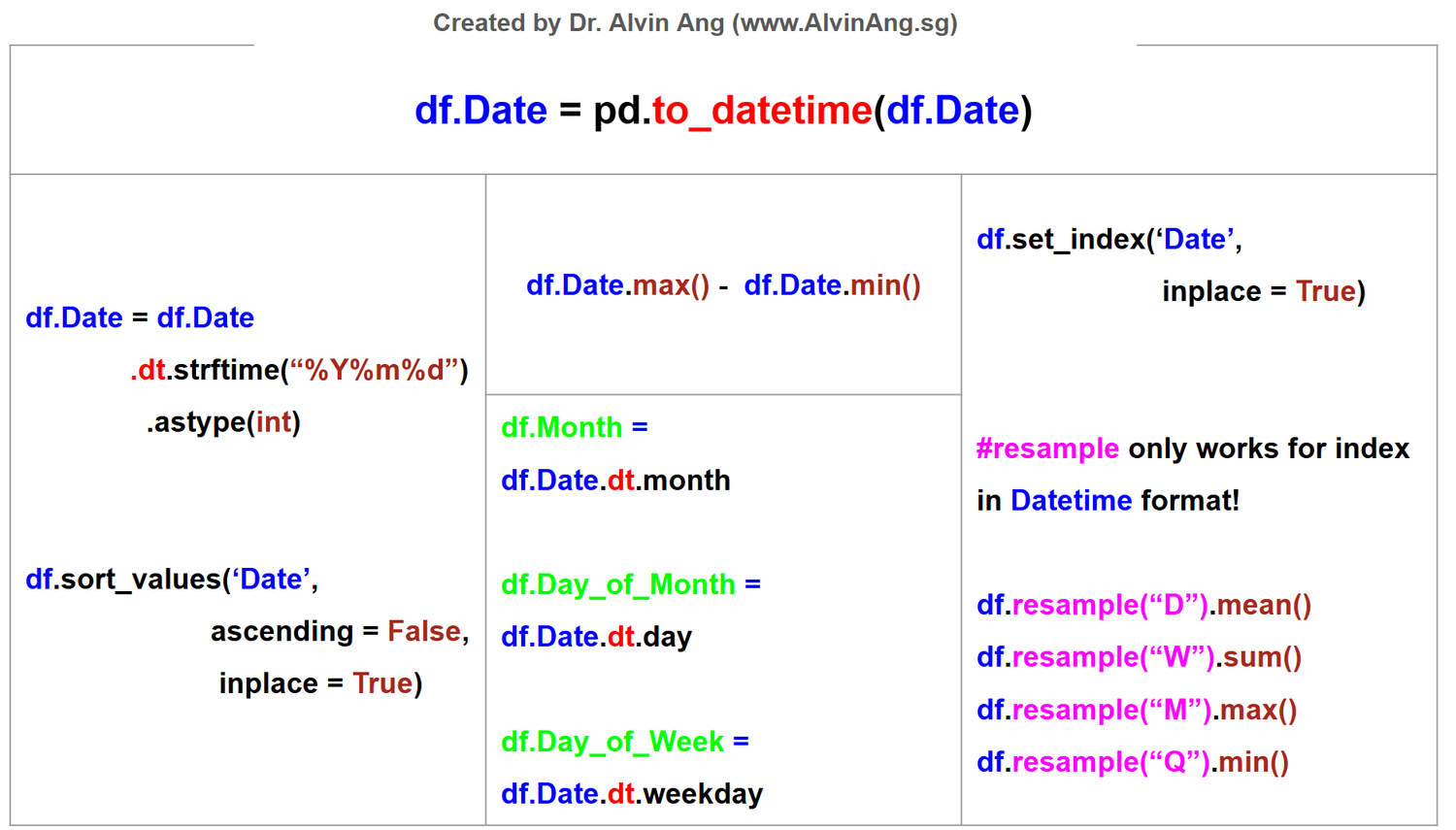 Created by Dr. Alvin Ang (www.AlvinAng.sg)

df.Date = pd.to_datetime(df.Date)

df.Date = df.Date
.dt.strftime(“%Y%m%d”)
.astype(int)

df.sort_values(‘Date’,
ascending = False,
inplace = True)

df.Date.max() - df.Date.min()

df.Month =
df.Date.dt.month

df.Day_of_Month =
df.Date.dt.day

df.Day_of_Week =
df.Date.dt.weekday

df.set_index(‘Date’,
inplace = True)

#resample only works for index in Datetime format!

df.resample(“D”).mean()
df.resample(“W”).sum()
df.resample(“M”).max()
df.resample(“Q”).min()